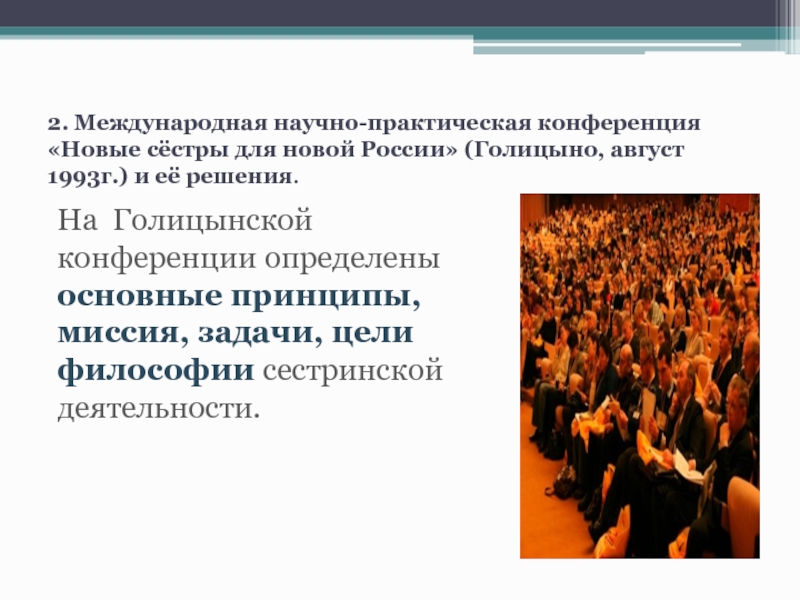 2. Международная научно-практическая конференция «Новые сёстры для новой России» (Голицыно, август 1993г.) и её решения.

На Голицынской конференции определены основные принципы, миссия, задачи, цели философии сестринской деятельности.